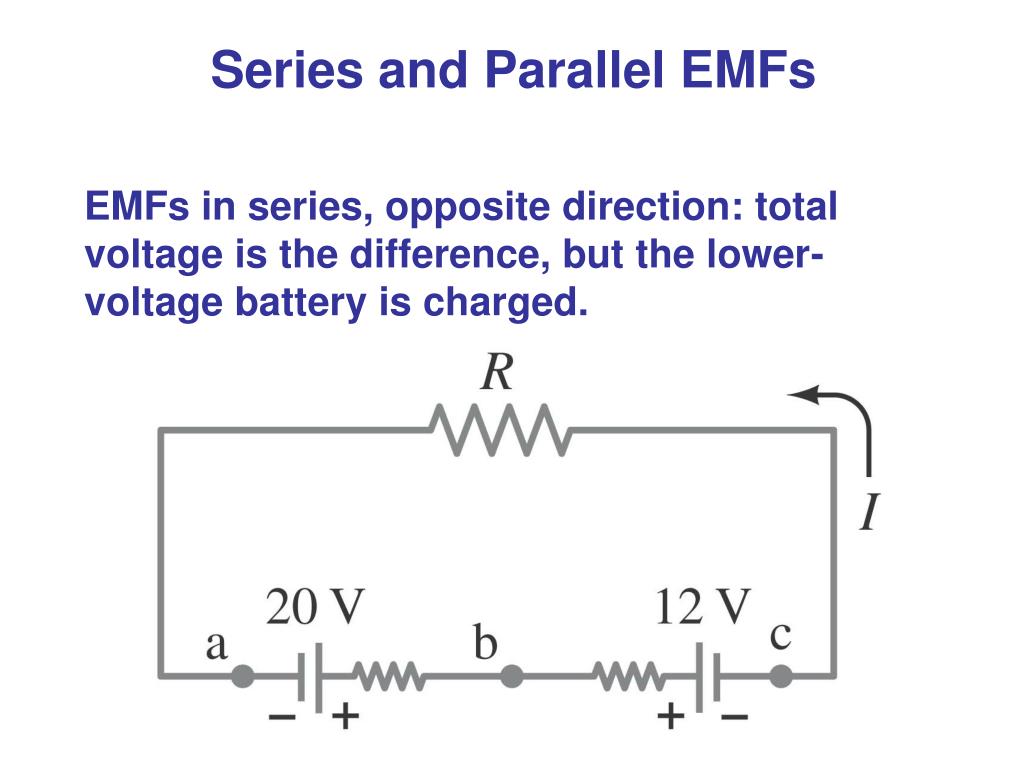 Series and Parallel EMFs

EMFs in series, opposite direction: total voltage is the difference, but the lower-voltage battery is charged.

$R$

$I$

20 V

12 V

a

b

c

− +

+ −